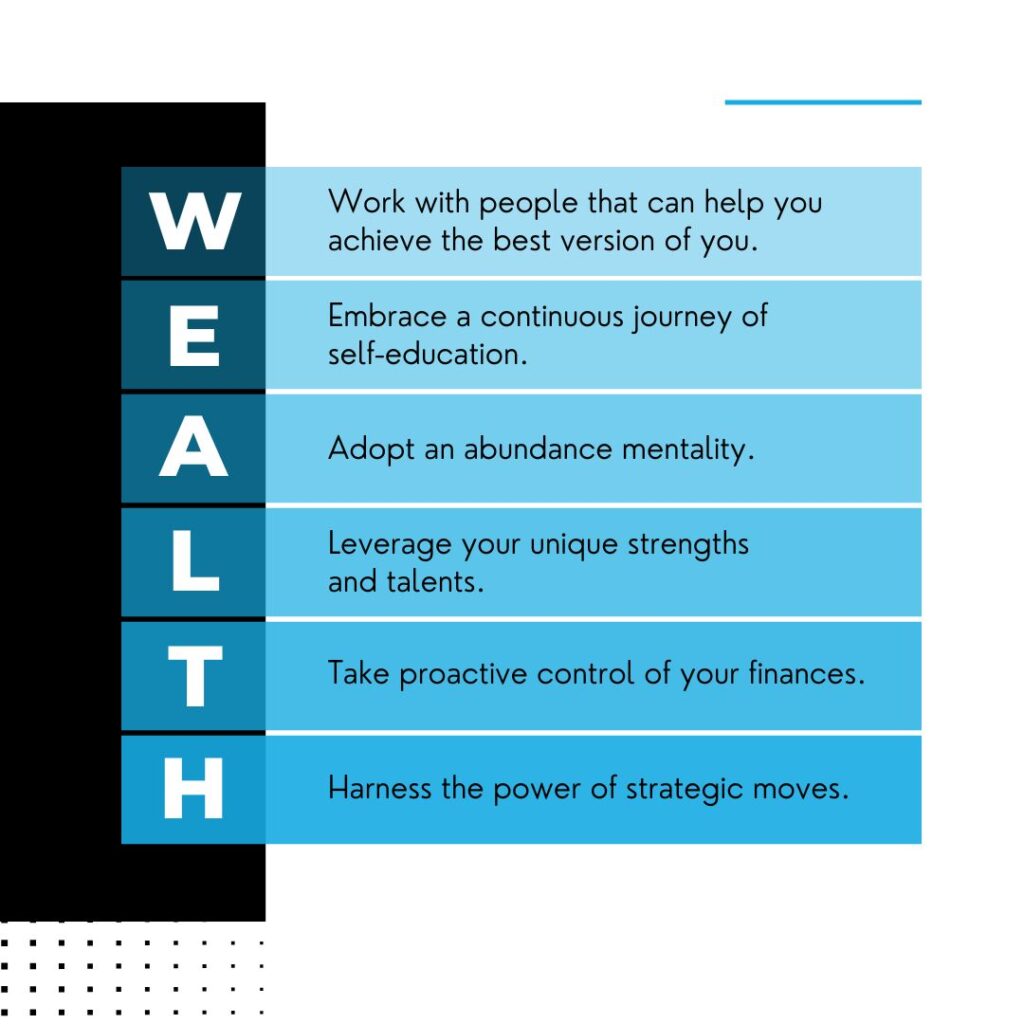 W Work with people that can help you achieve the best version of you.

E Embrace a continuous journey of self-education.

A Adopt an abundance mentality.

L Leverage your unique strengths and talents.

T Take proactive control of your finances.

H Harness the power of strategic moves.